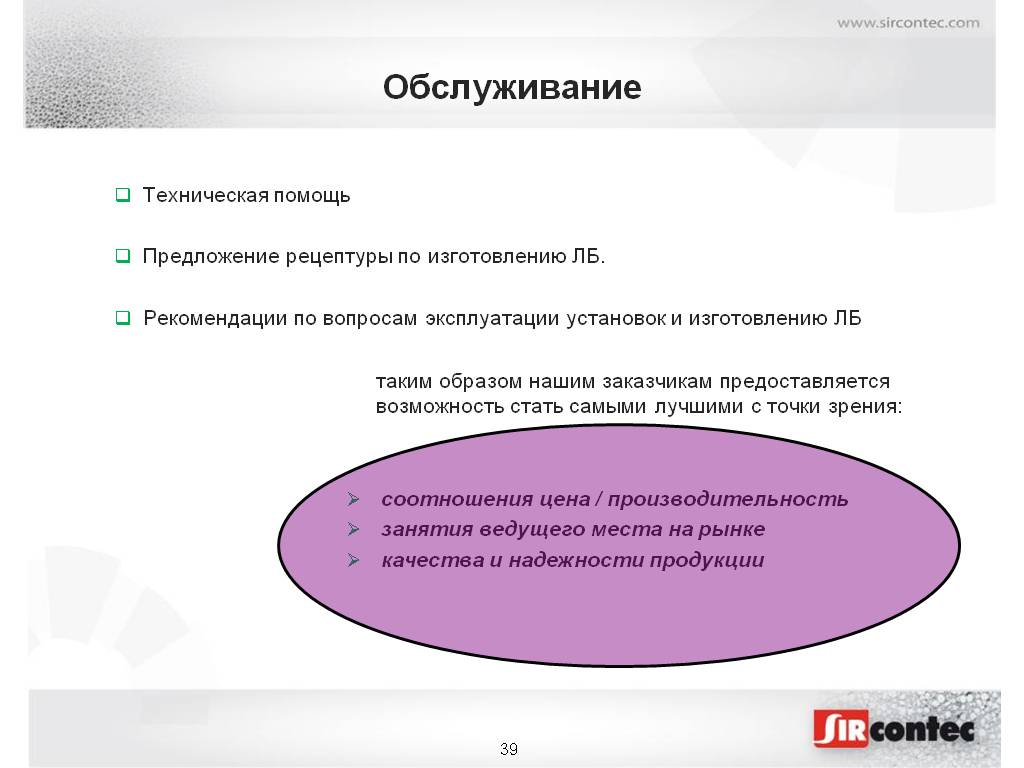 www.sircontec.com

Обслуживание

Техническая помощь

Предложение рецептуры по изготовлению ЛБ.

Рекомендации по вопросам эксплуатации установок и изготовлению ЛБ

таким образом нашим заказчикам предоставляется возможность стать самыми лучшими с точки зрения:

соотношения цена / производительность
занятия ведущего места на рынке
качества и надежности продукции

39

SIRcontec